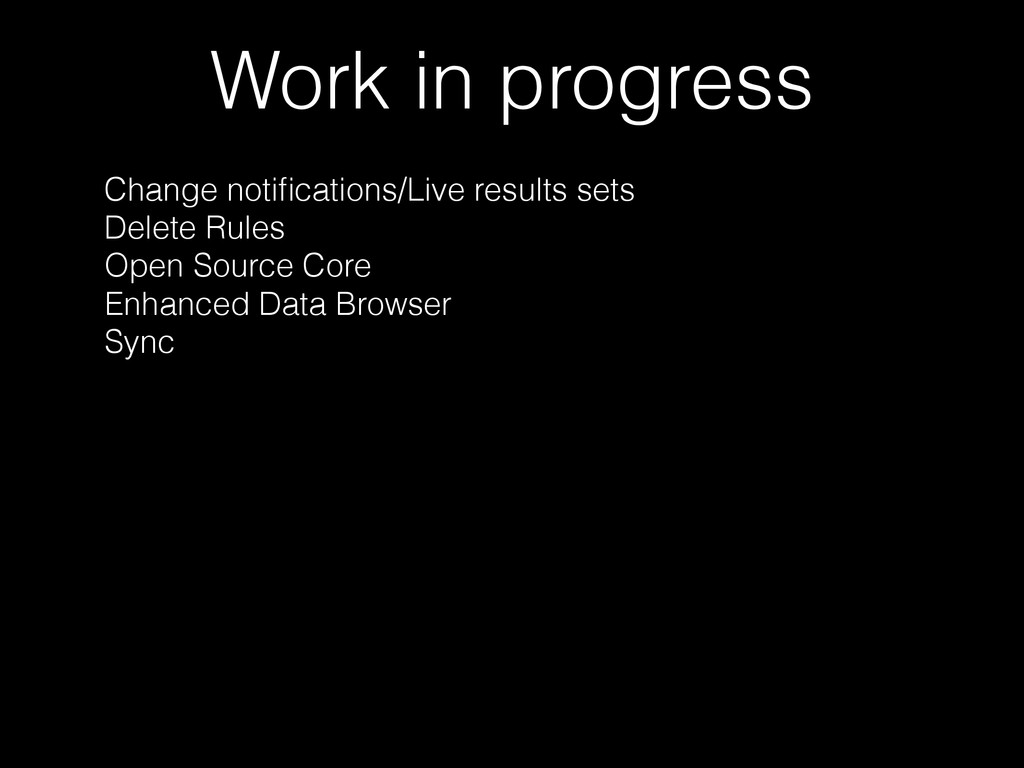 Work in progress

Change notifications/Live results sets
Delete Rules
Open Source Core
Enhanced Data Browser
Sync